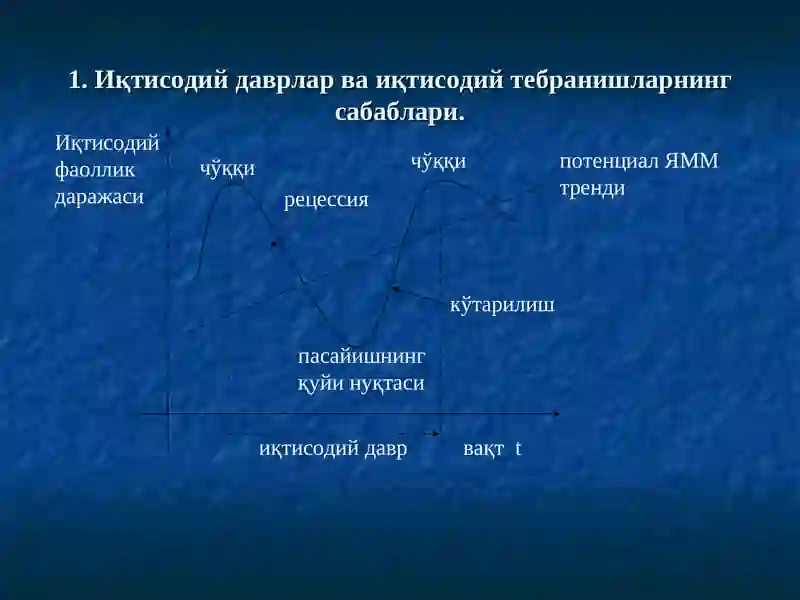 1. Иқтисодий даврлар ва иқтисодий тебранишларнинг сабаблари.

Иқтисодий фаоллик даражаси

чўққи

рецессия

чўққи

потенциал ЯММ тренди

кўтарилиш

пасайишнинг қуйи нуқтаси

иқтисодий давр

вақт t